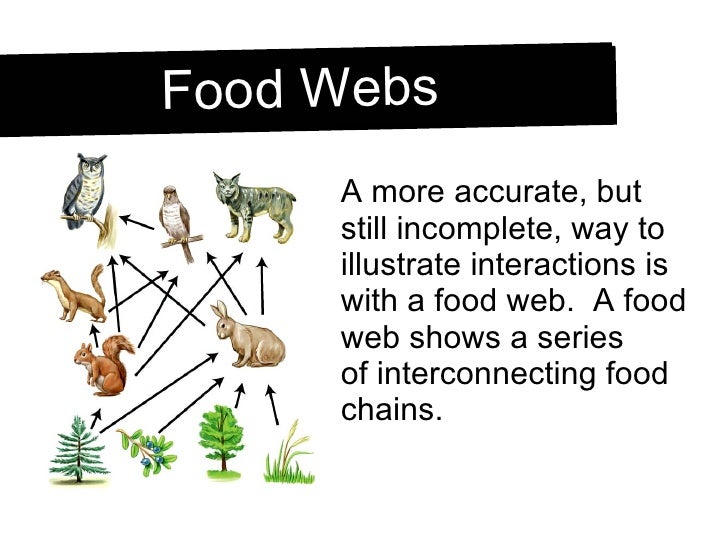 Food Webs

A more accurate, but still incomplete, way to illustrate interactions is with a food web. A food web shows a series of interconnecting food chains.